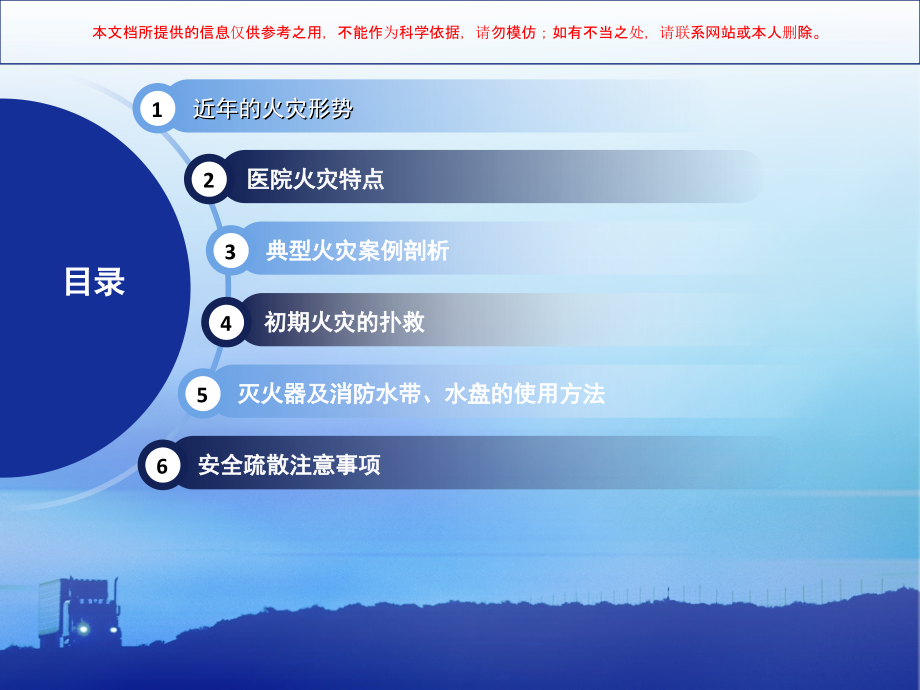 本文档所提供的信息仅供参考之用，不能作为科学依据，请勿模仿；如有不当之处，请联系网站或本人删除。

目录

1 近年的火灾形势

2 医院火灾特点

3 典型火灾案例剖析

4 初期火灾的扑救

5 灭火器及消防水带、水盘的使用方法

6 安全疏散注意事项